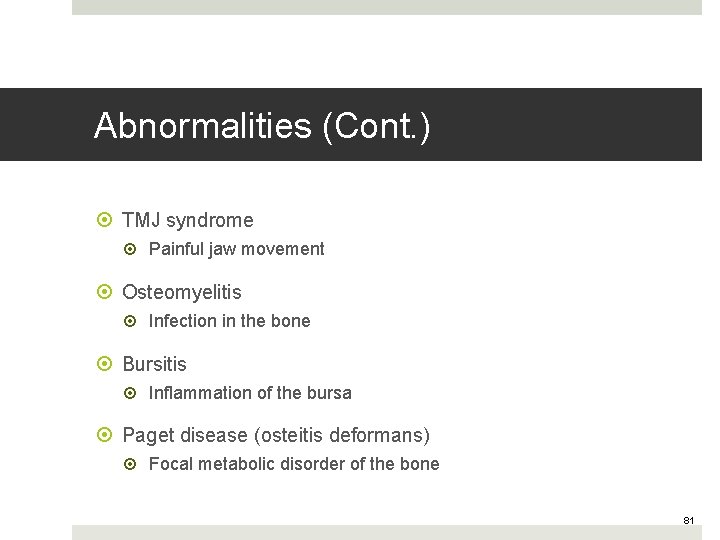 Abnormalities (Cont.)

TMJ syndrome
Painful jaw movement

Osteomyelitis
Infection in the bone

Bursitis
Inflammation of the bursa

Paget disease (osteitis deformans)
Focal metabolic disorder of the bone

81